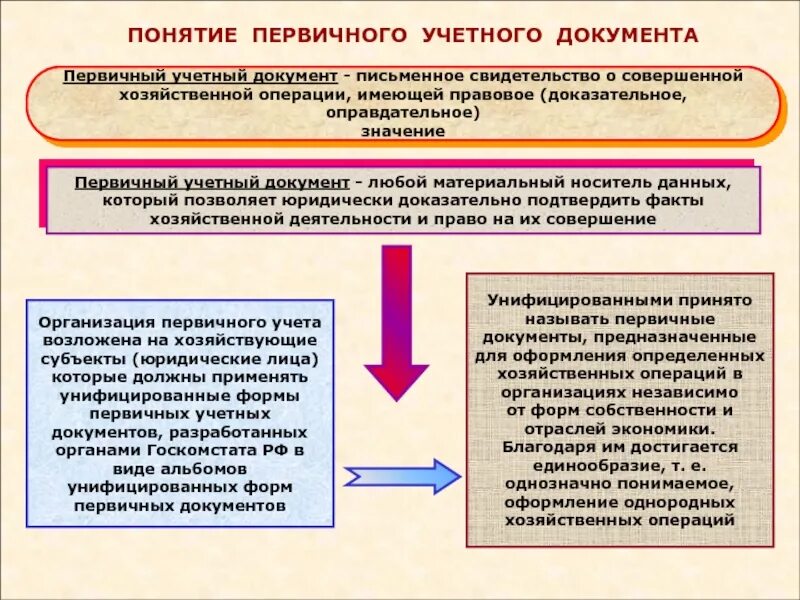 ПОНЯТИЕ ПЕРВИЧНОГО УЧЕТНОГО ДОКУМЕНТА

Первичный учетный документ - письменное свидетельство о совершенной хозяйственной операции, имеющей правовое (доказательное, оправдательное) значение

Первичный учетный документ - любой материальный носитель данных, который позволяет юридически доказательно подтвердить факты хозяйственной деятельности и право на их совершение

Организация первичного учета возложена на хозяйствующие субъекты (юридические лица) которые должны применять унифицированные формы первичных учетных документов, разработанных органами Госкомстата РФ в виде альбомов унифицированных форм первичных документов

Унифицированными принято называть первичные документы, предназначенные для оформления определенных хозяйственных операций в организациях независимо от форм собственности и отраслей экономики. Благодаря им достигается единообразие, т. е. однозначно понимаемое, оформление однородных хозяйственных операций